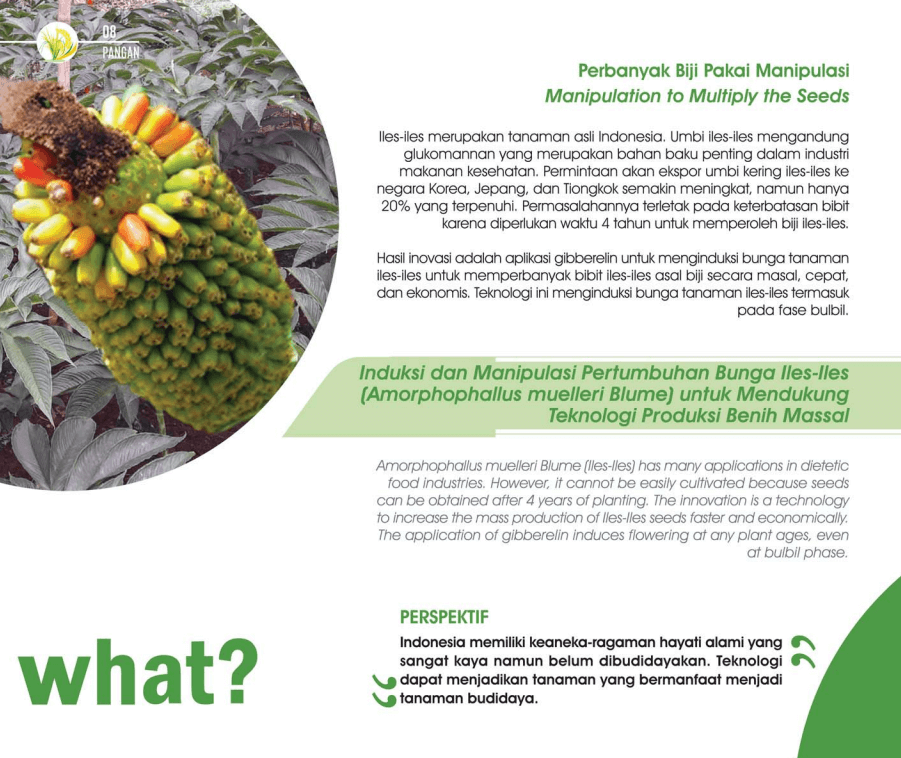 08
PANGAN

Perbanyak Biji Pakai Manipulasi
Manipulation to Multiply the Seeds

Iles-iles merupakan tanaman asli Indonesia. Umbi iles-iles mengandung glukomannan yang merupakan bahan baku penting dalam industri makanan kesehatan. Permintaan akan ekspor umbi kering iles-iles ke negara Korea, Jepang, dan Tiongkok semakin meningkat, namun hanya 20% yang terpenuhi. Permasalahannya terletak pada keterbatasan bibit karena diperlukan waktu 4 tahun untuk memperoleh biji iles-iles.

Hasil inovasi adalah aplikasi gibberelin untuk menginduksi bunga tanaman iles-iles untuk memperbanyak bibit iles-iles asal biji secara masal, cepat, dan ekonomis. Teknologi ini menginduksi bunga tanaman iles-iles termasuk pada fase bulbil.

Induksi dan Manipulasi Pertumbuhan Bunga Iles-Iles (Amorphophallus muelleri Blume) untuk Mendukung Teknologi Produksi Benih Massal

Amorphophallus muelleri Blume (Iles-Iles) has many applications in dietetic food industries. However, it cannot be easily cultivated because seeds can be obtained after 4 years of planting. The innovation is a technology to increase the mass production of Iles-Iles seeds faster and economically. The application of gibberelin induces flowering at any plant ages, even at bulbil phase.

what?

PERSPEKTIF
Indonesia memiliki keaneka-ragaman hayati alami yang sangat kaya namun belum dibudidayakan. Teknologi dapat menjadikan tanaman yang bermanfaat menjadi tanaman budidaya.